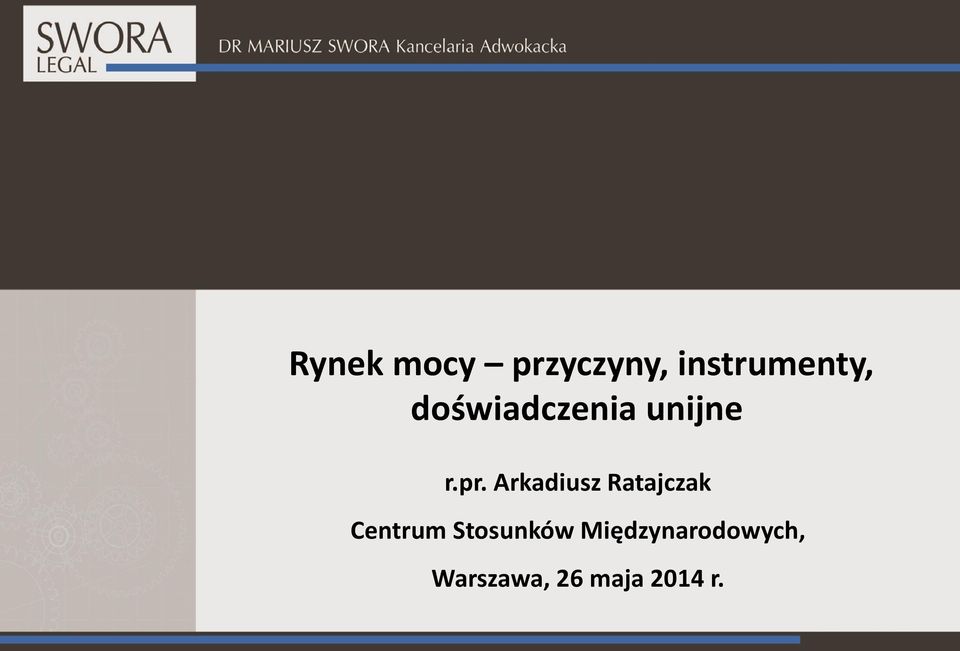 SWORA
LEGAL

DR MARIUSZ SWORA Kancelaria Adwokacka

Rynek mocy – przyczyny, instrumenty, doświadczenia unijne

r.pr. Arkadiusz Ratajczak

Centrum Stosunków Międzynarodowych,

Warszawa, 26 maja 2014 r.